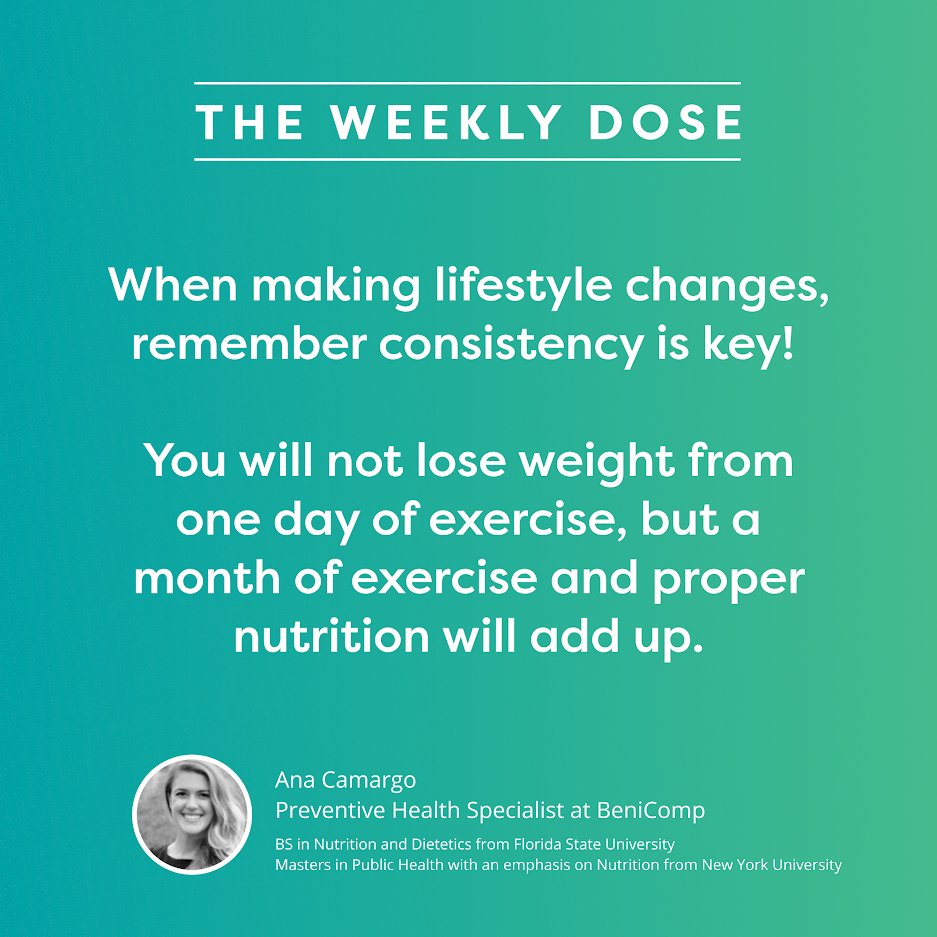 THE WEEKLY DOSE

When making lifestyle changes, remember consistency is key!

You will not lose weight from one day of exercise, but a month of exercise and proper nutrition will add up.

Ana Camargo
Preventive Health Specialist at BeniComp
BS in Nutrition and Dietetics from Florida State University
Masters in Public Health with an emphasis on Nutrition from New York University